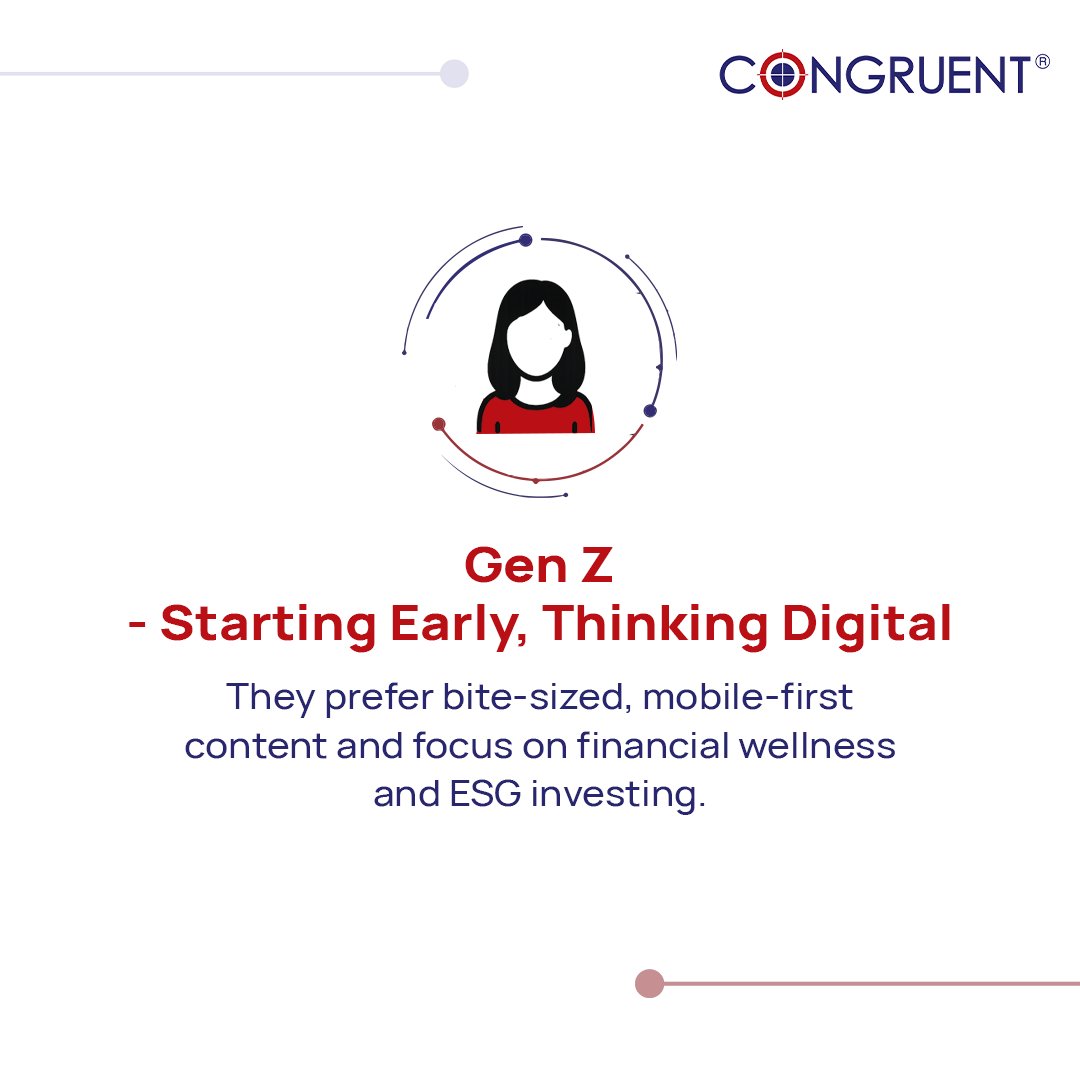 CONGRUENT®

Gen Z
- Starting Early, Thinking Digital

They prefer bite-sized, mobile-first content and focus on financial wellness and ESG investing.